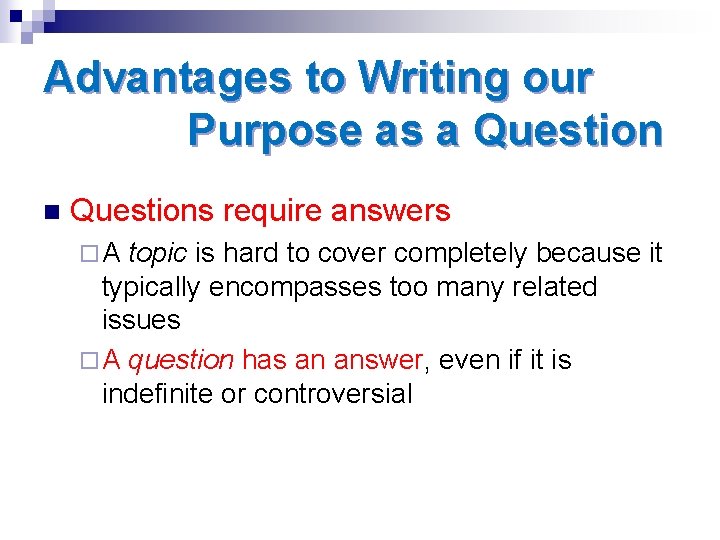 Advantages to Writing our Purpose as a Question

Questions require answers

A topic is hard to cover completely because it typically encompasses too many related issues

A question has an answer, even if it is indefinite or controversial